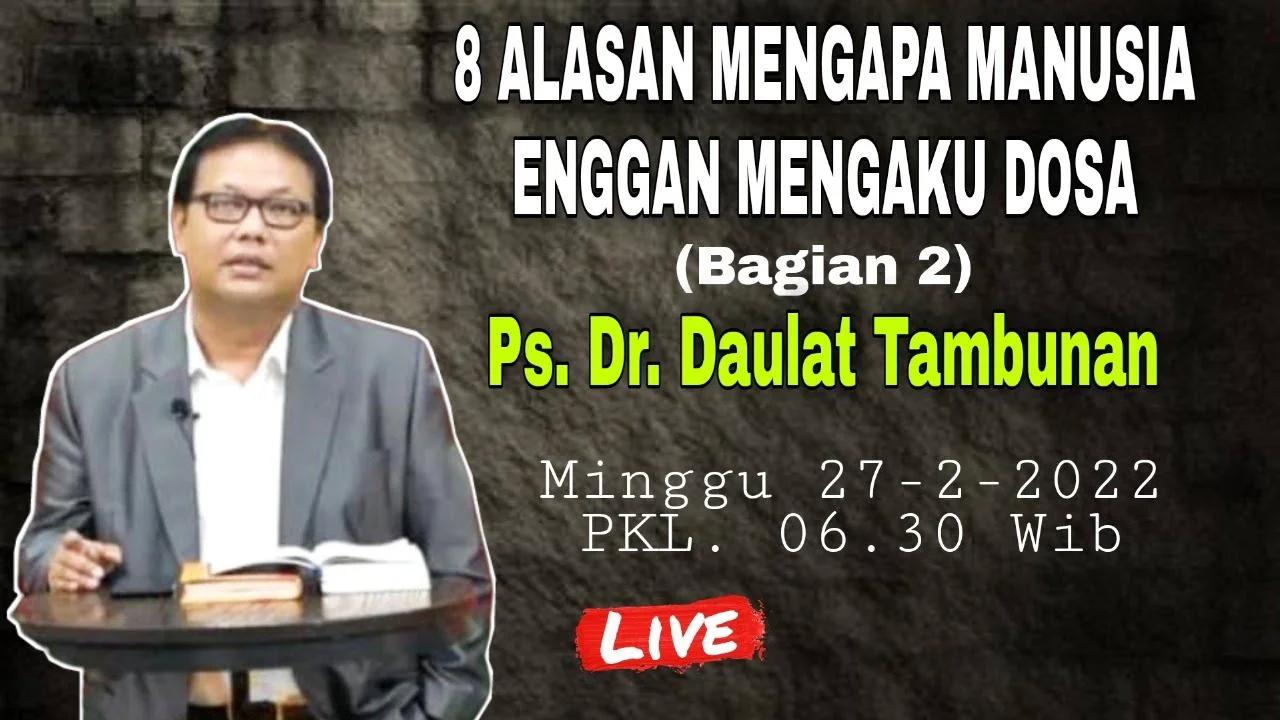 8 ALASAN MENGAPA MANUSIA ENGGAN MENGAKU DOSA
(Bagian 2)
Ps. Dr. Daulat Tambunan

Minggu 27-2-2022
PKL. 06.30 Wib

LIVE